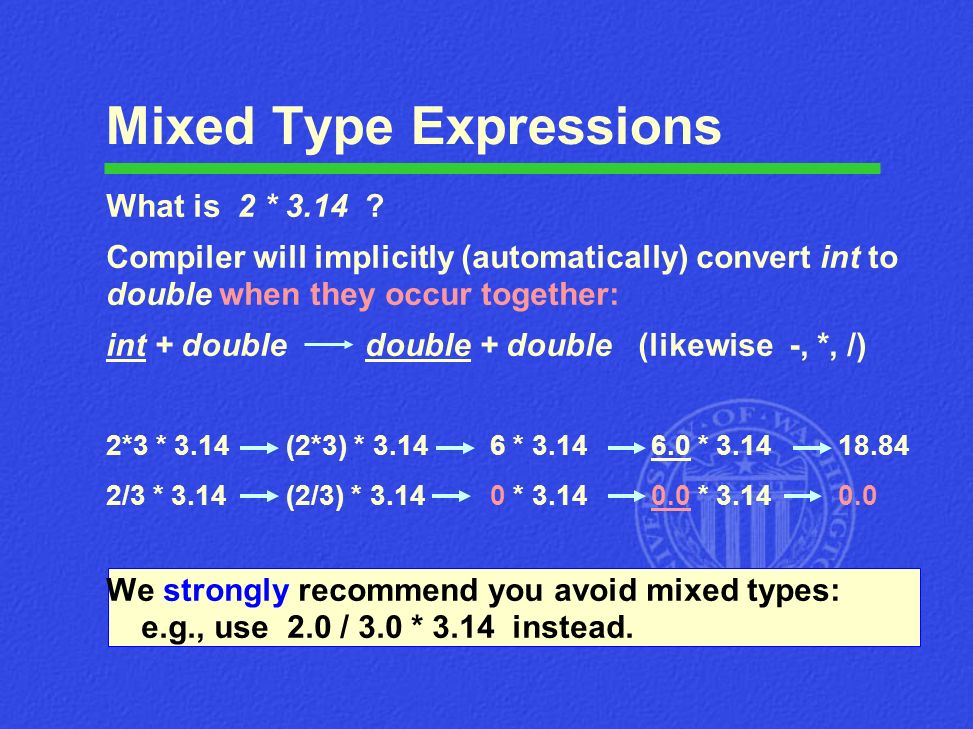 Mixed Type Expressions

What is 2 * 3.14 ?

Compiler will implicitly (automatically) convert int to double when they occur together:

int + double → double + double (likewise -, *, /)

2*3 * 3.14 → (2*3) * 3.14 → 6 * 3.14 → 6.0 * 3.14 → 18.84

2/3 * 3.14 → (2/3) * 3.14 → 0 * 3.14 → 0.0 * 3.14 → 0.0

We strongly recommend you avoid mixed types:
e.g., use 2.0 / 3.0 * 3.14 instead.